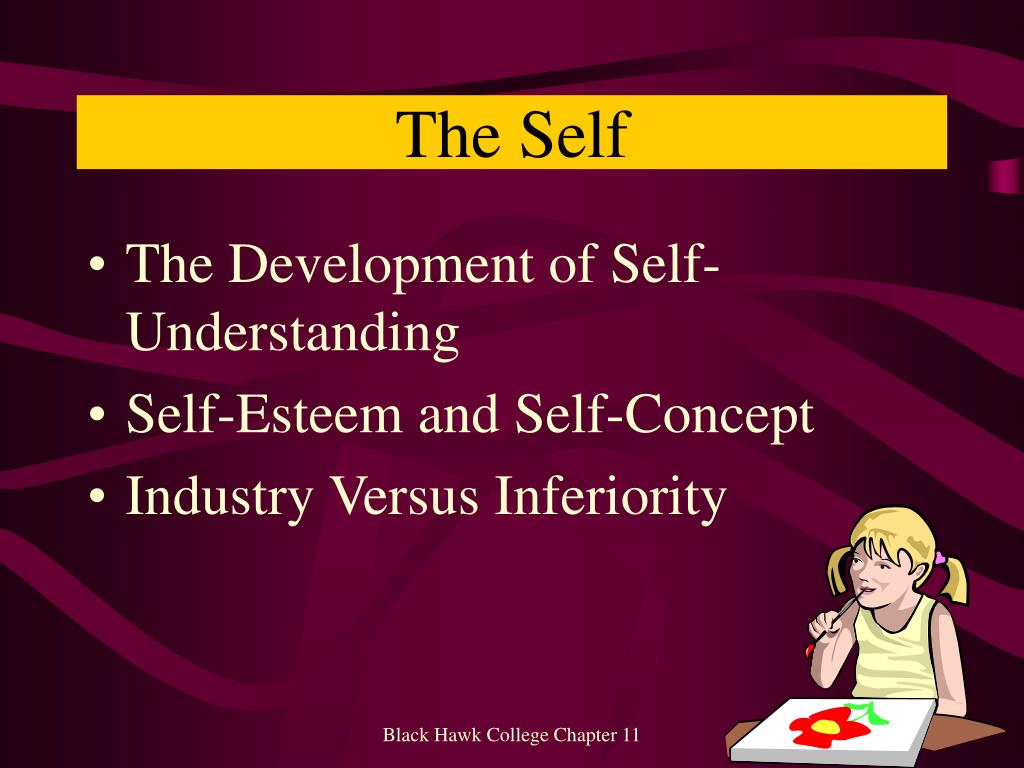 The Self

• The Development of Self-Understanding
• Self-Esteem and Self-Concept
• Industry Versus Inferiority

Black Hawk College Chapter 11